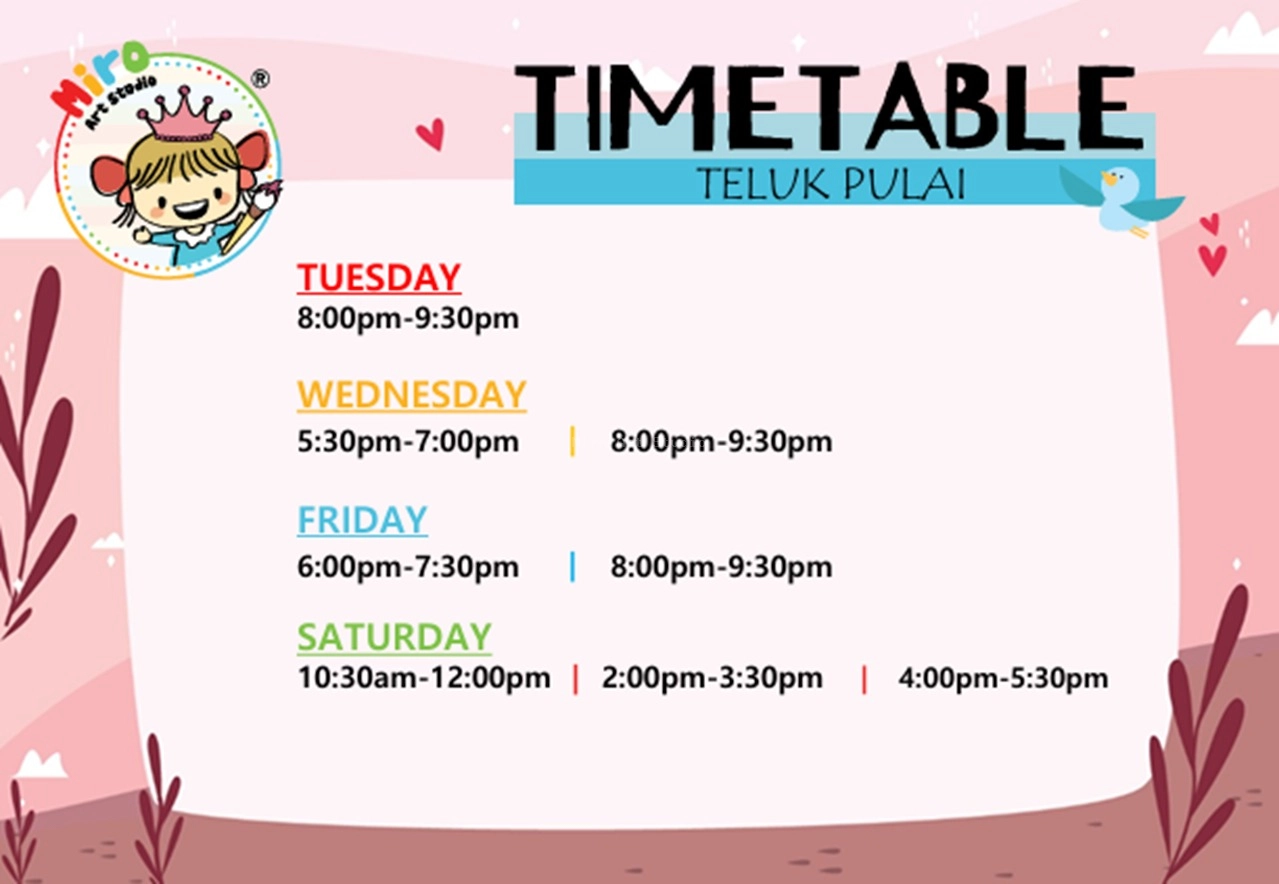 Miro Art Studio ®

TIMETABLE
TELUK PULAI

TUESDAY
8:00pm-9:30pm

WEDNESDAY
5:30pm-7:00pm | 8:00pm-9:30pm

FRIDAY
6:00pm-7:30pm | 8:00pm-9:30pm

SATURDAY
10:30am-12:00pm | 2:00pm-3:30pm | 4:00pm-5:30pm